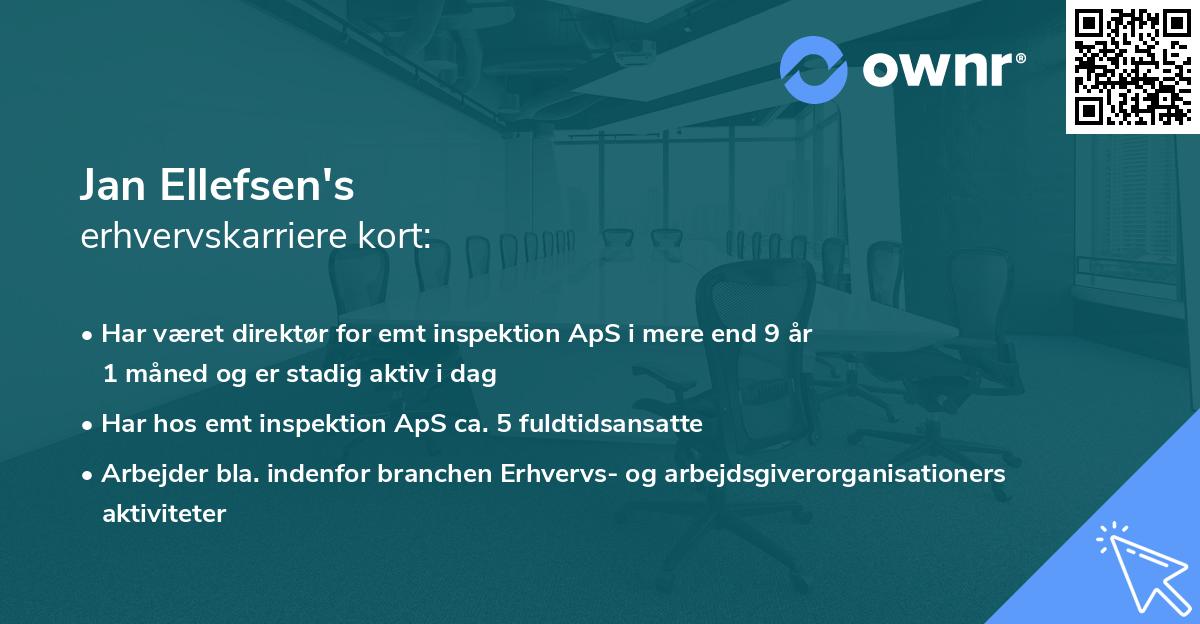 ownr®

Jan Ellefsen's
erhvervskarriere kort:

• Har været direktør for emt inspektion ApS i mere end 9 år 1 måned og er stadig aktiv i dag

• Har hos emt inspektion ApS ca. 5 fuldtidsansatte

• Arbejder bla. indenfor branchen Erhvervs- og arbejdsgiverorganisationers aktiviteter